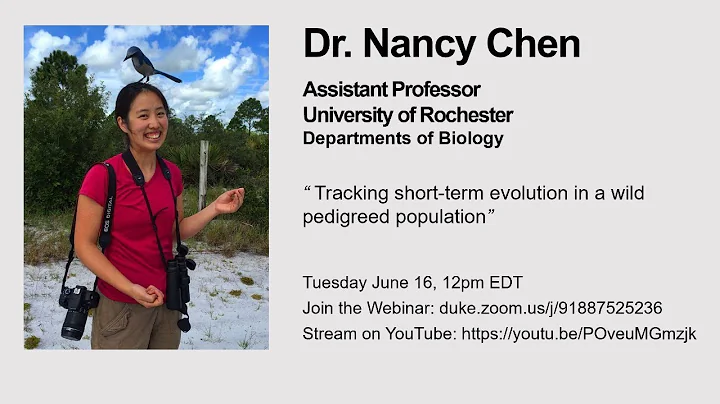 EOS DIGITAL

Dr. Nancy Chen

Assistant Professor
University of Rochester
Departments of Biology

“ Tracking short-term evolution in a wild pedigreed population”

Tuesday June 16, 12pm EDT
Join the Webinar: duke.zoom.us/j/91887525236
Stream on YouTube: https://youtu.be/POveuMGmzjk